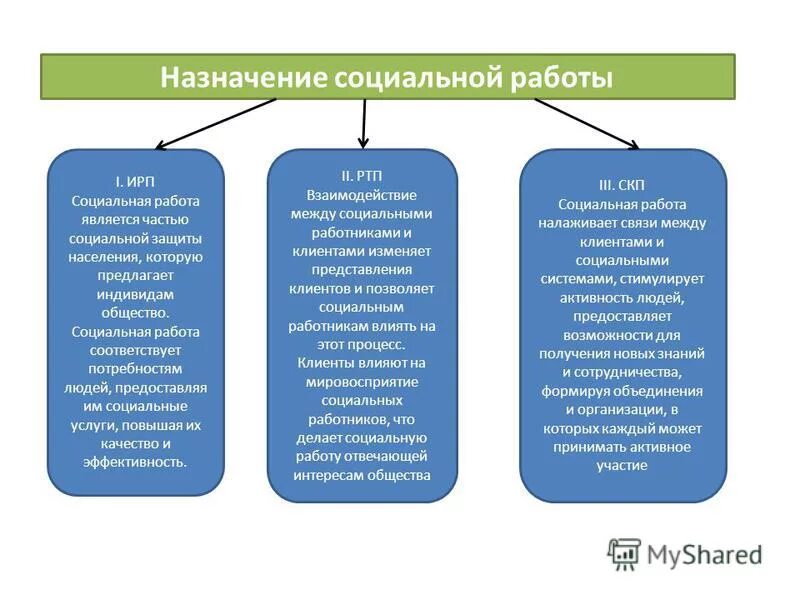 Назначение социальной работы

I. ИРП
Социальная работа является частью социальной защиты населения, которую предлагает индивидам общество.
Социальная работа соответствует потребностям людей, предоставляя им социальные услуги, повышая их качество и эффективность.

II. РТП
Взаимодействие между социальными работниками и клиентами изменяет представления клиентов и позволяет социальным работникам влиять на этот процесс.
Клиенты влияют на мировосприятие социальных работников, что делает социальную работу отвечающей интересам общества

III. СКП
Социальная работа налаживает связи между клиентами и социальными системами, стимулирует активность людей, предоставляет возможности для получения новых знаний и сотрудничества, формируя объединения и организации, в которых каждый может принимать активное участие

MyShared